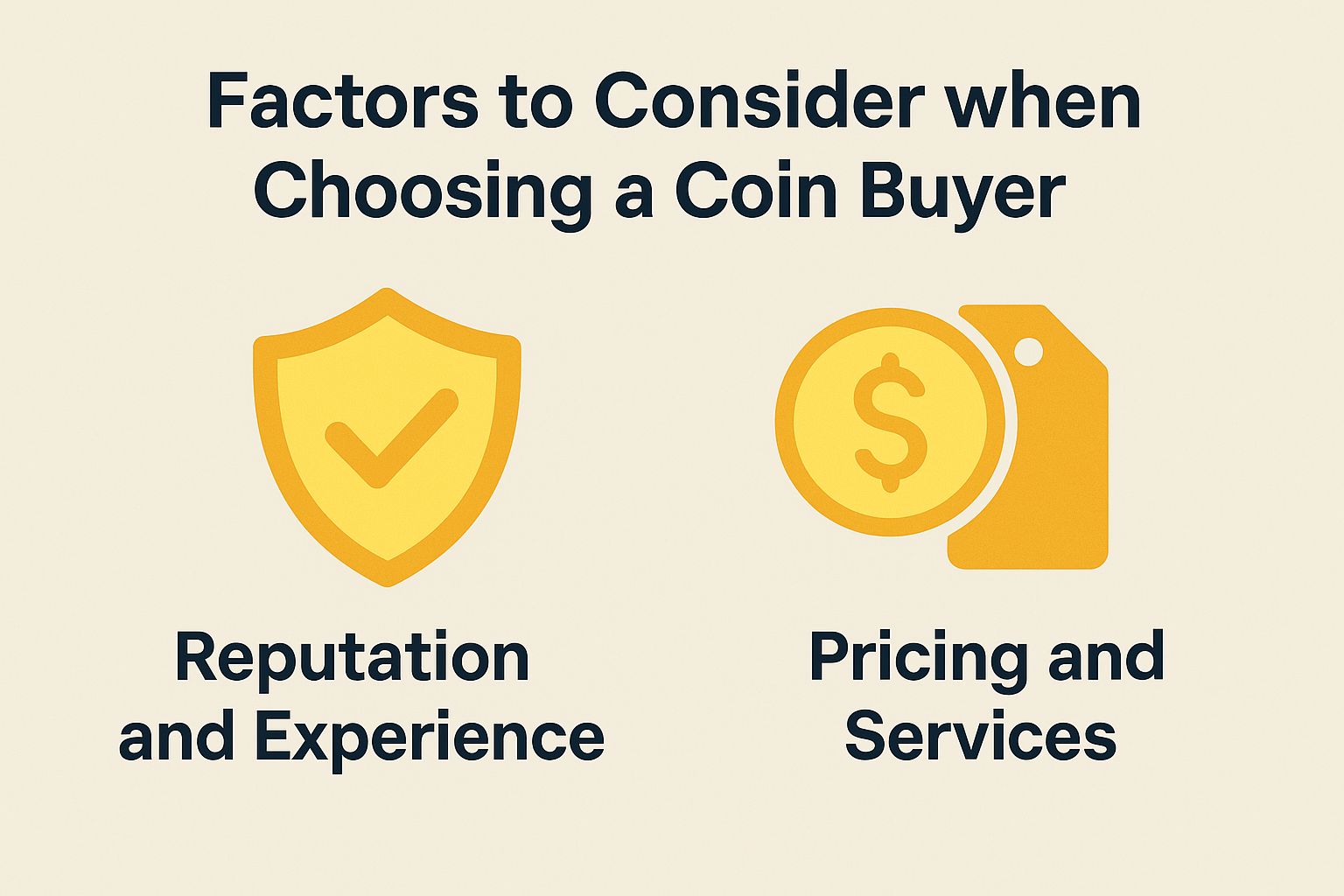 Factors to Consider when Choosing a Coin Buyer

$

Reputation and Experience

Pricing and Services